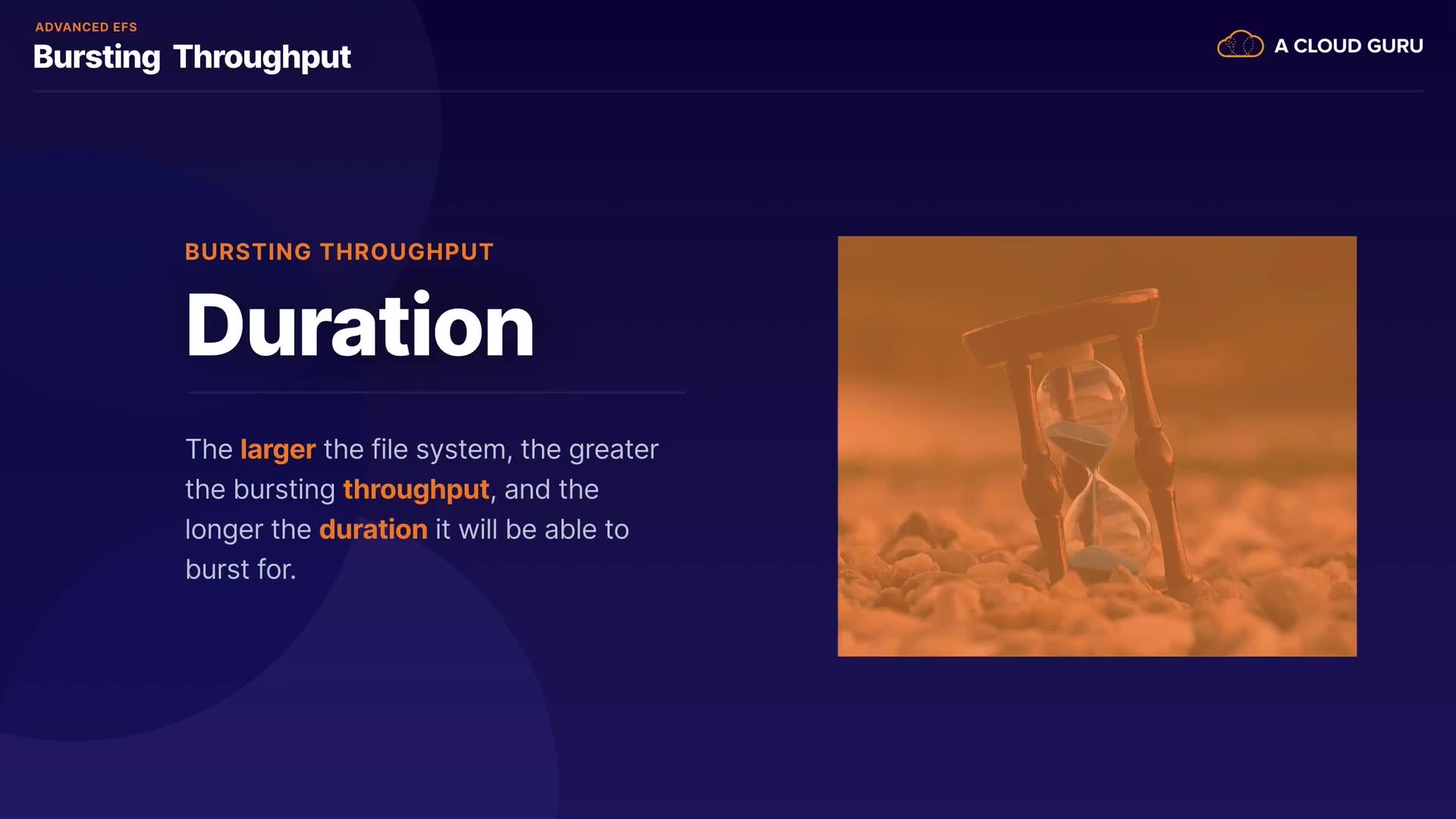 ADVANCED EFS
Bursting Throughput

A CLOUD GURU

BURSTING THROUGHPUT
Duration

The larger the file system, the greater the bursting throughput, and the longer the duration it will be able to burst for.